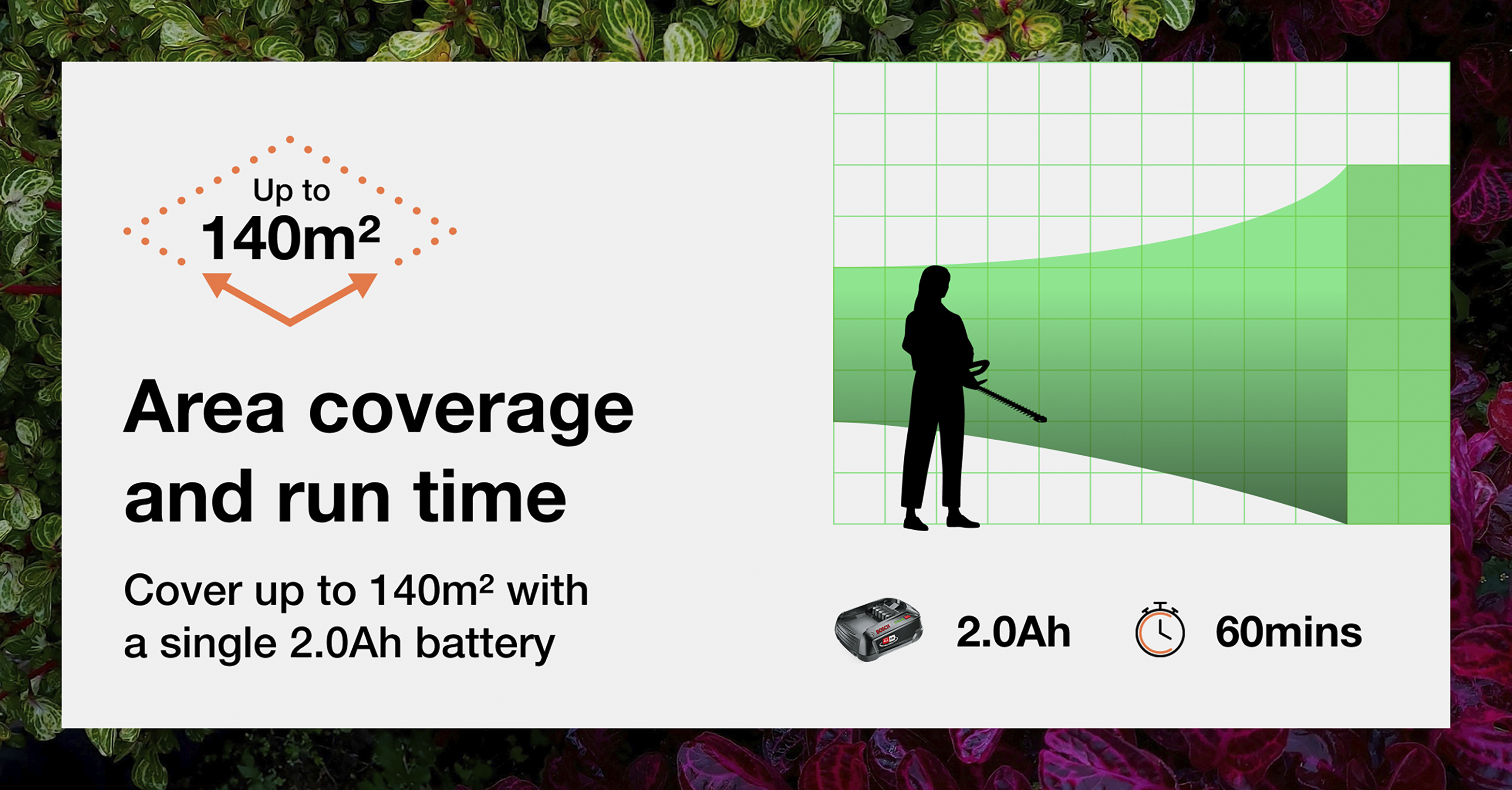 Up to
140m²

Area coverage and run time

Cover up to 140m² with a single 2.0Ah battery

2.0Ah

60mins